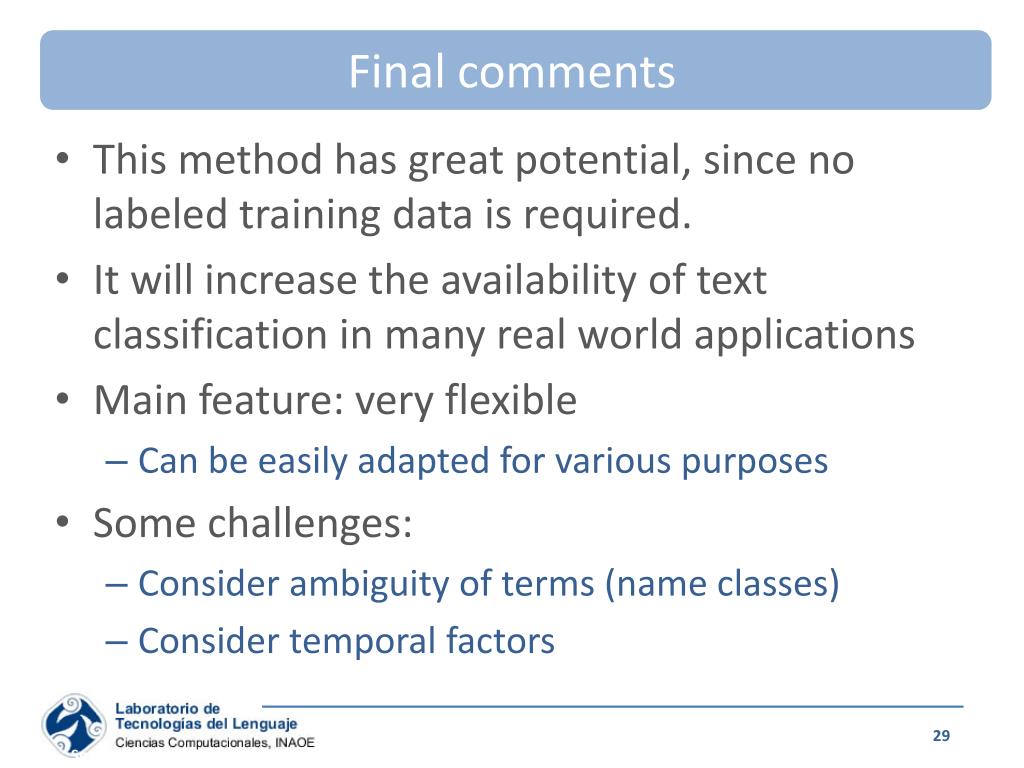 Final comments

• This method has great potential, since no labeled training data is required.
• It will increase the availability of text classification in many real world applications
• Main feature: very flexible
– Can be easily adapted for various purposes
• Some challenges:
– Consider ambiguity of terms (name classes)
– Consider temporal factors

Laboratorio de
Tecnologías del Lenguaje
Ciencias Computacionales, INAOE

29